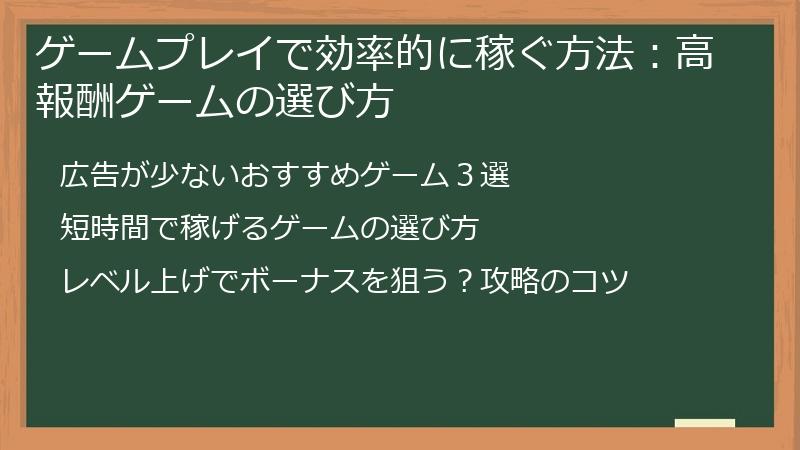 ゲームプレイで効率的に稼ぐ方法：高報酬ゲームの選び方

広告が少ないおすすめゲーム３選

短時間で稼げるゲームの選び方

レベル上げでボーナスを狙う？攻略のコツ